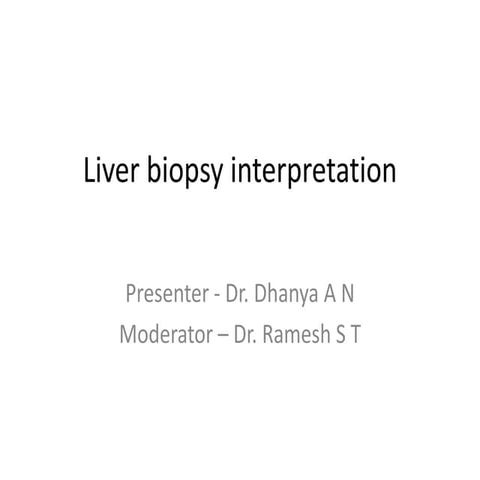 Liver biopsy interpretation

Presenter - Dr. Dhanya A N
Moderator – Dr. Ramesh S T